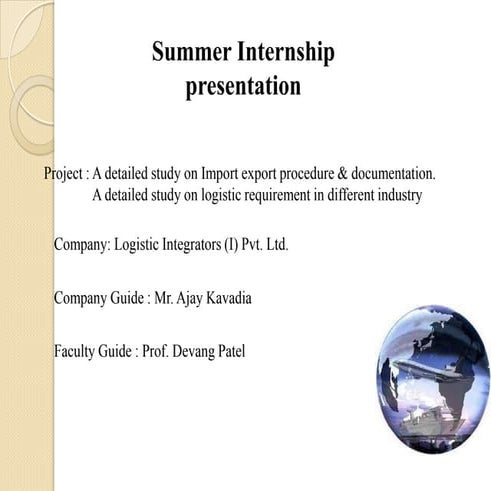 Summer Internship presentation

Project : A detailed study on Import export procedure & documentation.
A detailed study on logistic requirement in different industry

Company: Logistic Integrators (I) Pvt. Ltd.

Company Guide : Mr. Ajay Kavadia

Faculty Guide : Prof. Devang Patel